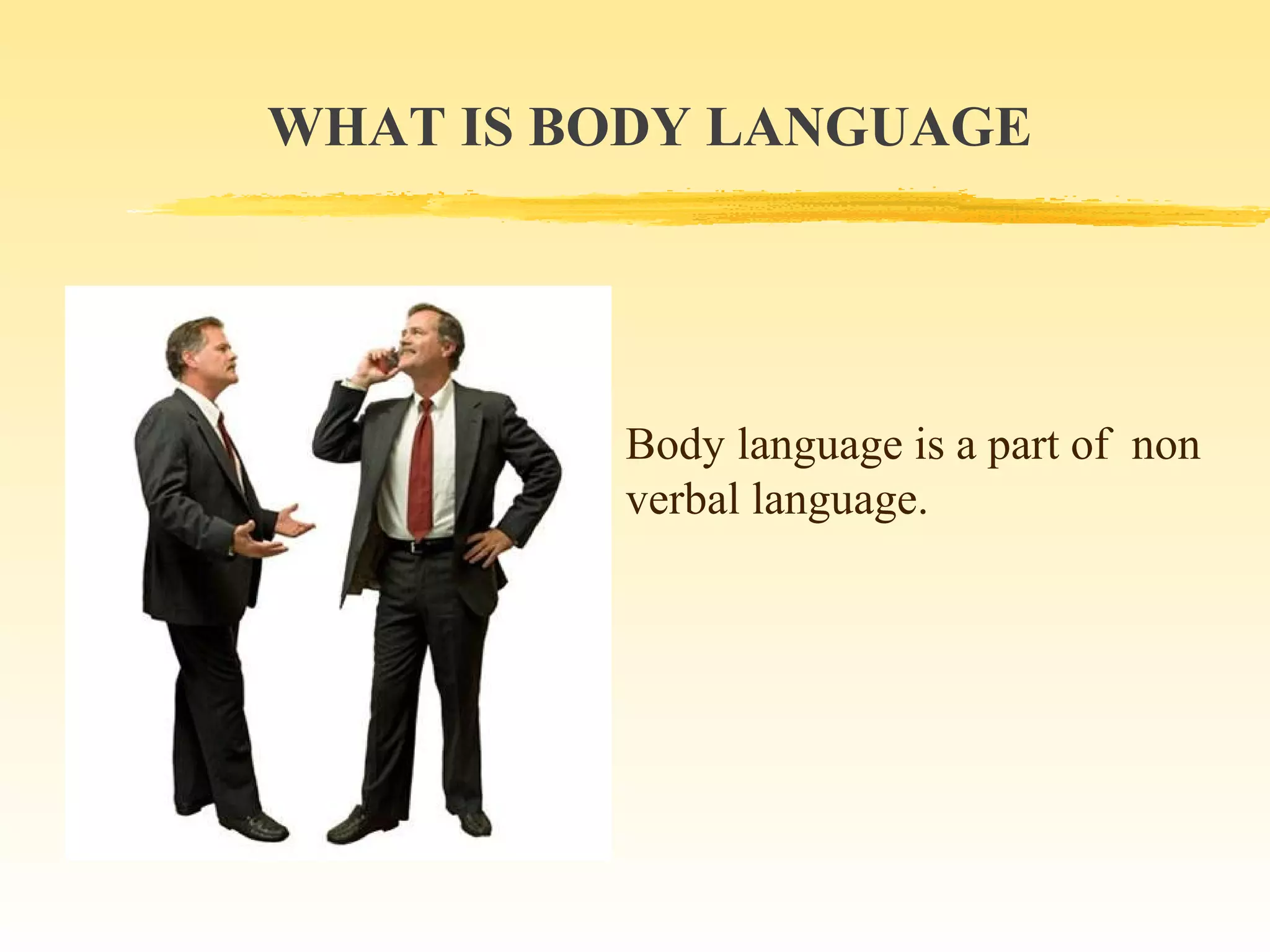 WHAT IS BODY LANGUAGE

Body language is a part of non verbal language.